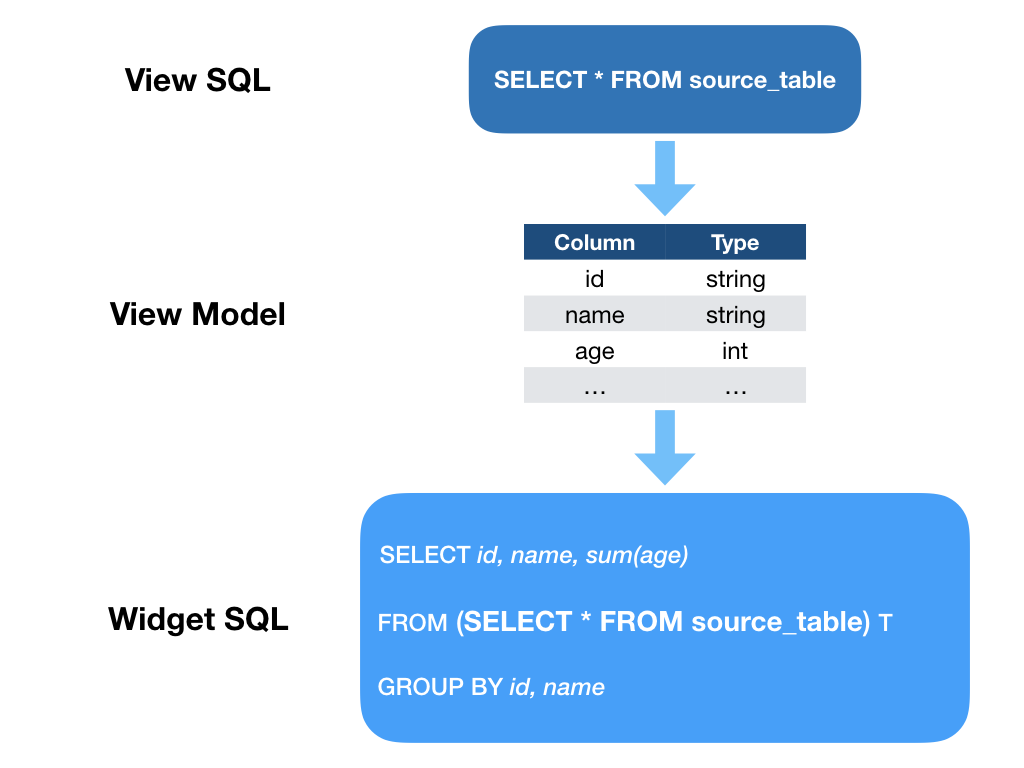 View SQL

SELECT * FROM source_table

View Model

| Column | Type |
|---|---|
| id | string |
| name | string |
| age | int |
| … | … |

Widget SQL

SELECT id, name, sum(age)

FROM (SELECT * FROM source_table) T

GROUP BY id, name